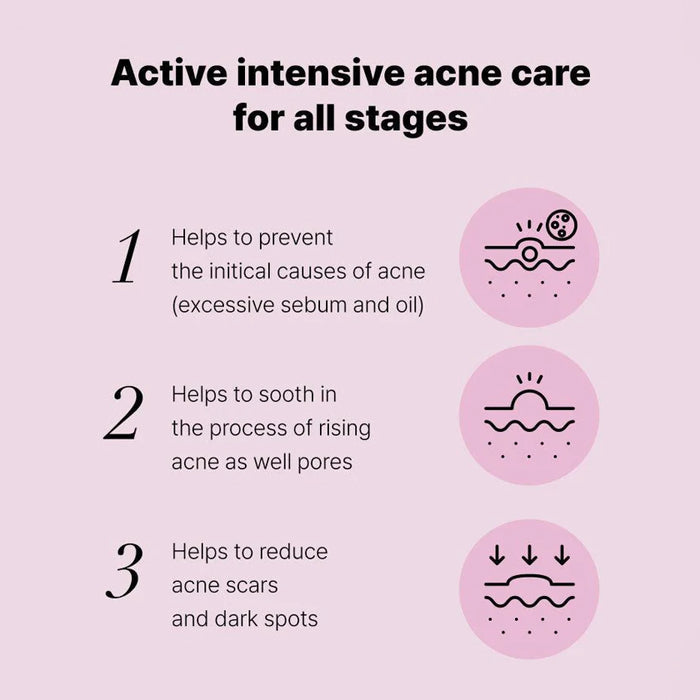 Active intensive acne care for all stages

1 Helps to prevent the initical causes of acne (excessive sebum and oil)

2 Helps to sooth in the process of rising acne as well pores

3 Helps to reduce acne scars and dark spots